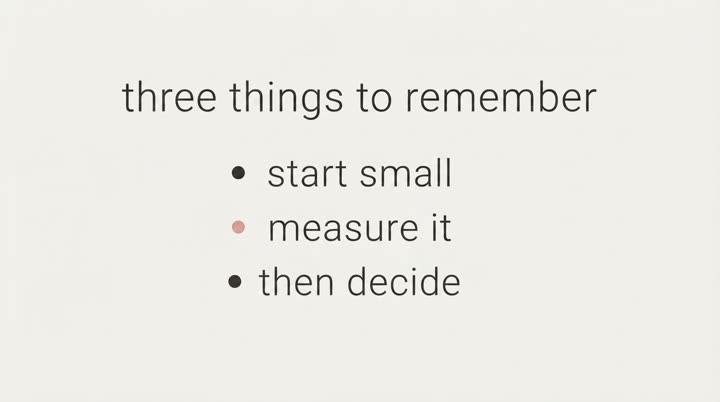 three things to remember

• start small
• measure it
• then decide